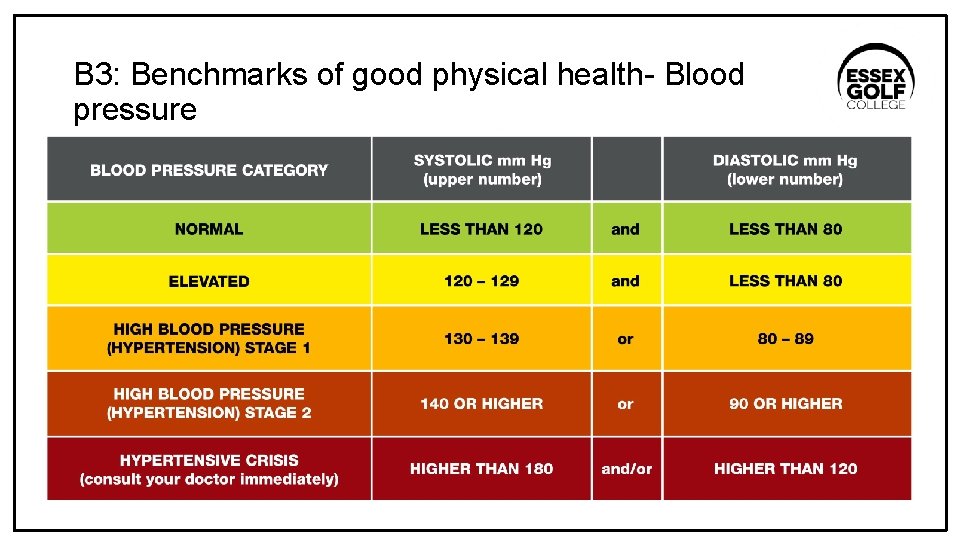 B3: Benchmarks of good physical health- Blood pressure

ESSEX GOLF COLLEGE

| BLOOD PRESSURE CATEGORY | SYSTOLIC mm Hg (upper number) | | DIASTOLIC mm Hg (lower number) |
|---|---|---|---|
| NORMAL | LESS THAN 120 | and | LESS THAN 80 |
| ELEVATED | 120 – 129 | and | LESS THAN 80 |
| HIGH BLOOD PRESSURE (HYPERTENSION) STAGE 1 | 130 – 139 | or | 80 – 89 |
| HIGH BLOOD PRESSURE (HYPERTENSION) STAGE 2 | 140 OR HIGHER | or | 90 OR HIGHER |
| HYPERTENSIVE CRISIS (consult your doctor immediately) | HIGHER THAN 180 | and/or | HIGHER THAN 120 |